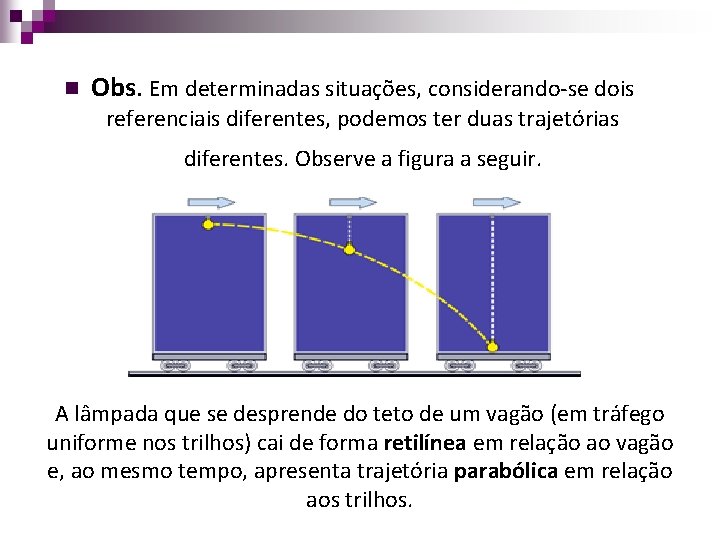 Obs. Em determinadas situações, considerando-se dois referenciais diferentes, podemos ter duas trajetórias diferentes. Observe a figura a seguir.

A lâmpada que se desprende do teto de um vagão (em tráfego uniforme nos trilhos) cai de forma retilínea em relação ao vagão e, ao mesmo tempo, apresenta trajetória parabólica em relação aos trilhos.